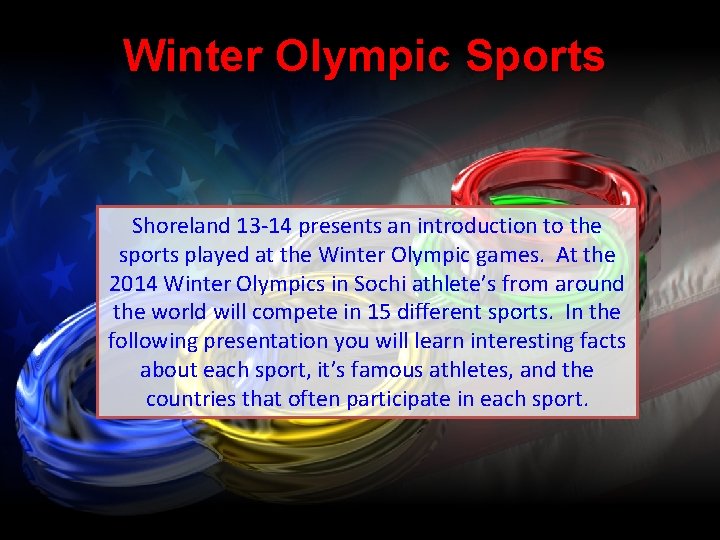 Winter Olympic Sports

Shoreland 13-14 presents an introduction to the sports played at the Winter Olympic games. At the 2014 Winter Olympics in Sochi athlete's from around the world will compete in 15 different sports. In the following presentation you will learn interesting facts about each sport, it's famous athletes, and the countries that often participate in each sport.